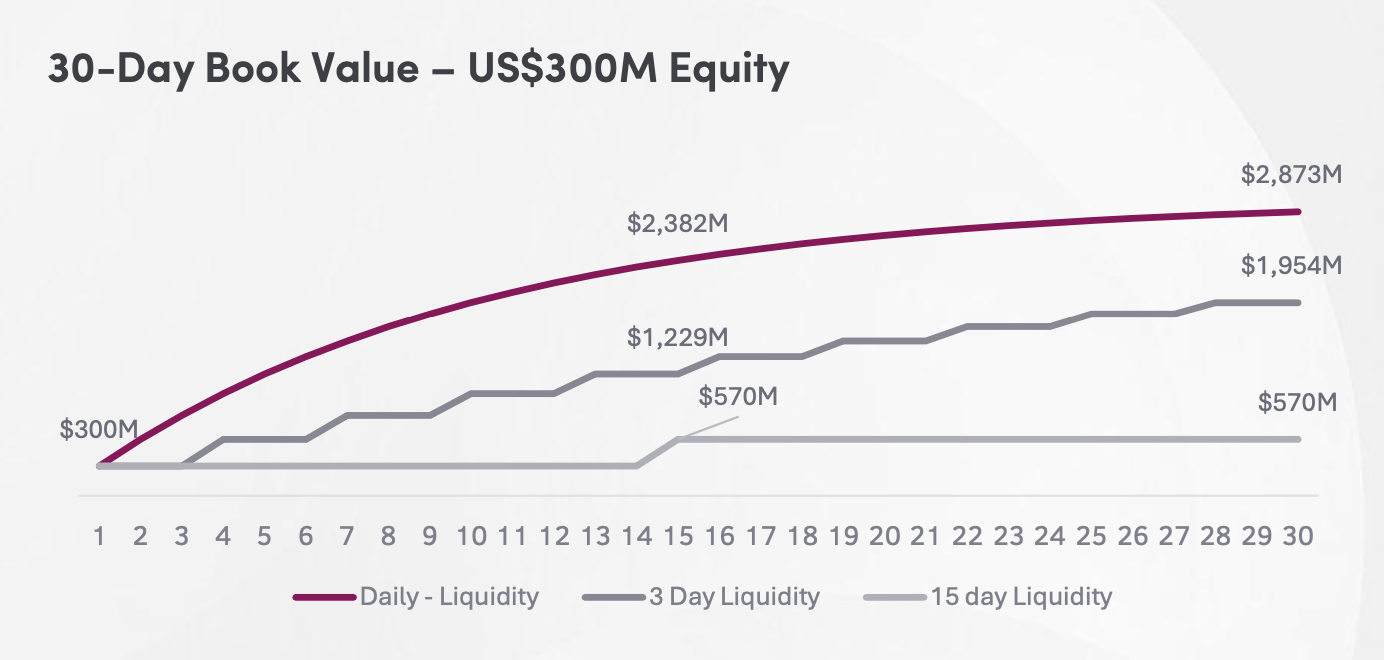 30-Day Book Value – US$300M Equity

$2,873M
$2,382M
$1,954M
$1,229M
$570M
$570M
$300M

1 2 3 4 5 6 7 8 9 10 11 12 13 14 15 16 17 18 19 20 21 22 23 24 25 26 27 28 29 30

Daily - Liquidity
3 Day Liquidity
15 day Liquidity